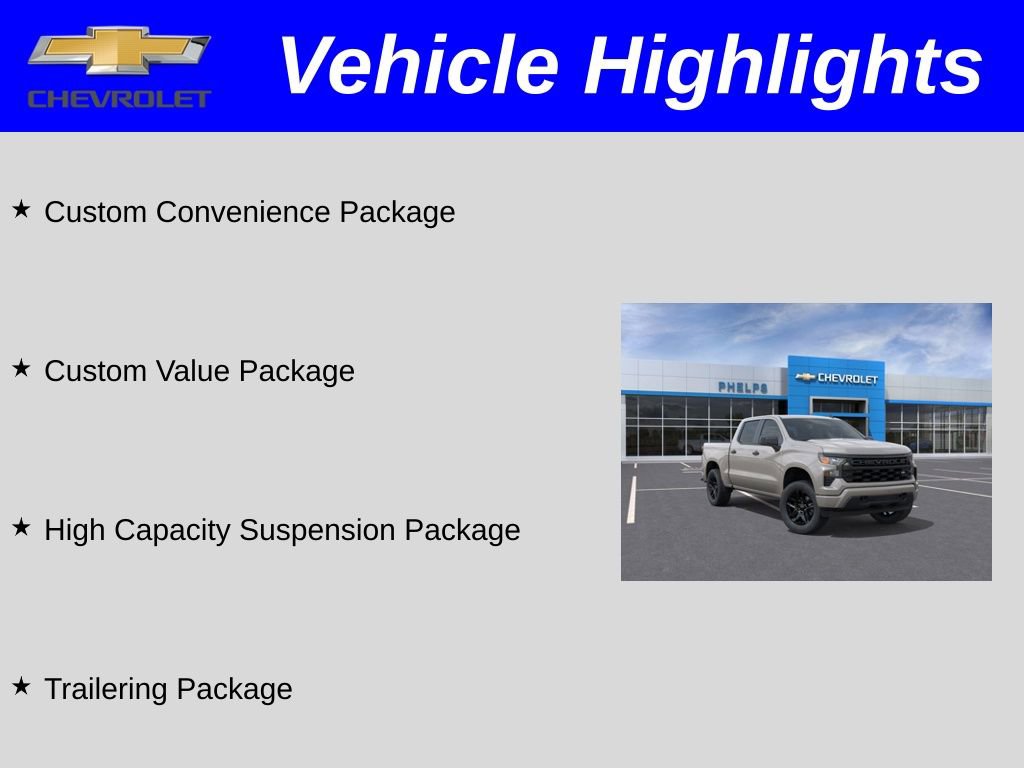 CHEVROLET

Vehicle Highlights

★ Custom Convenience Package

★ Custom Value Package

★ High Capacity Suspension Package

★ Trailering Package

PHELPS

CHEVROLET

CHEVROLET